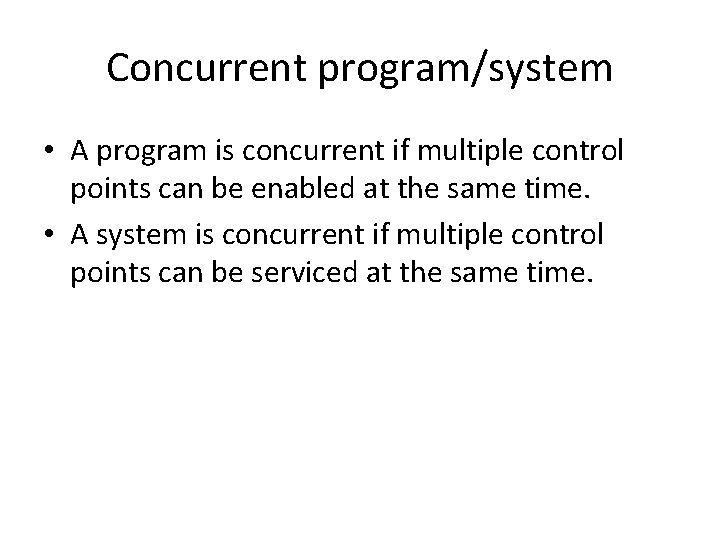 Concurrent program/system

• A program is concurrent if multiple control points can be enabled at the same time.
• A system is concurrent if multiple control points can be serviced at the same time.